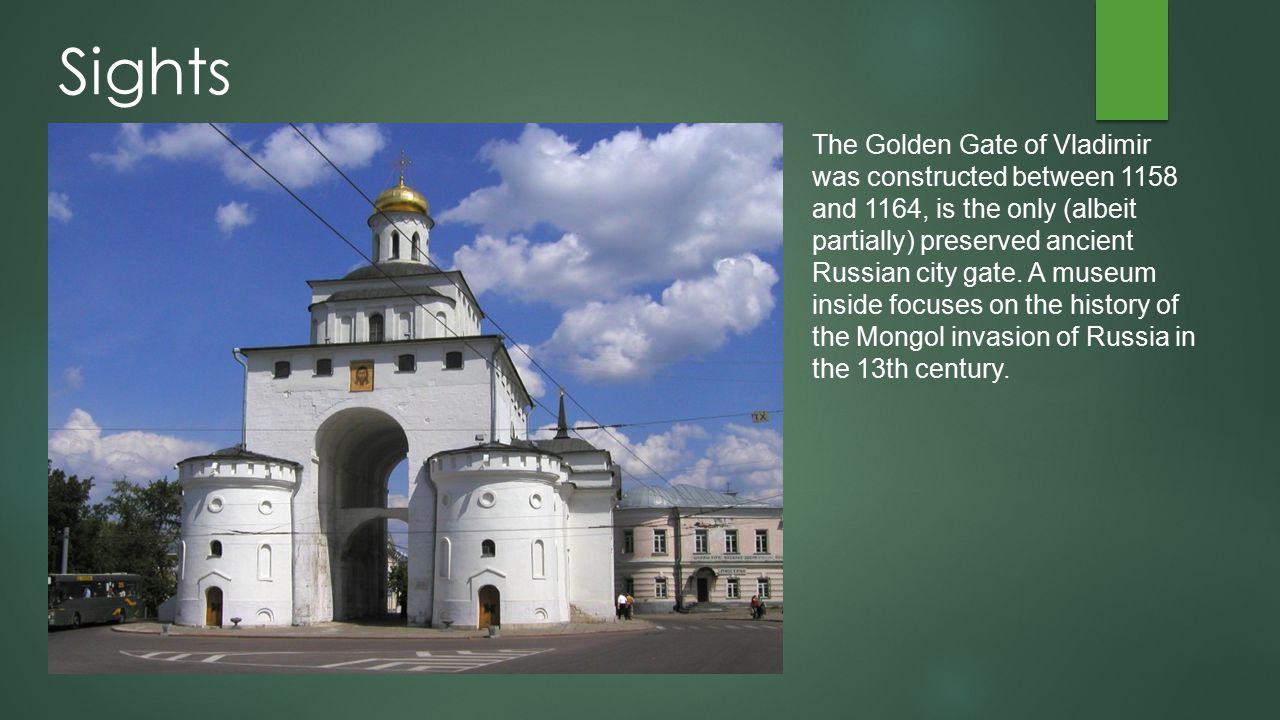 Sights

The Golden Gate of Vladimir was constructed between 1158 and 1164, is the only (albeit partially) preserved ancient Russian city gate. A museum inside focuses on the history of the Mongol invasion of Russia in the 13th century.